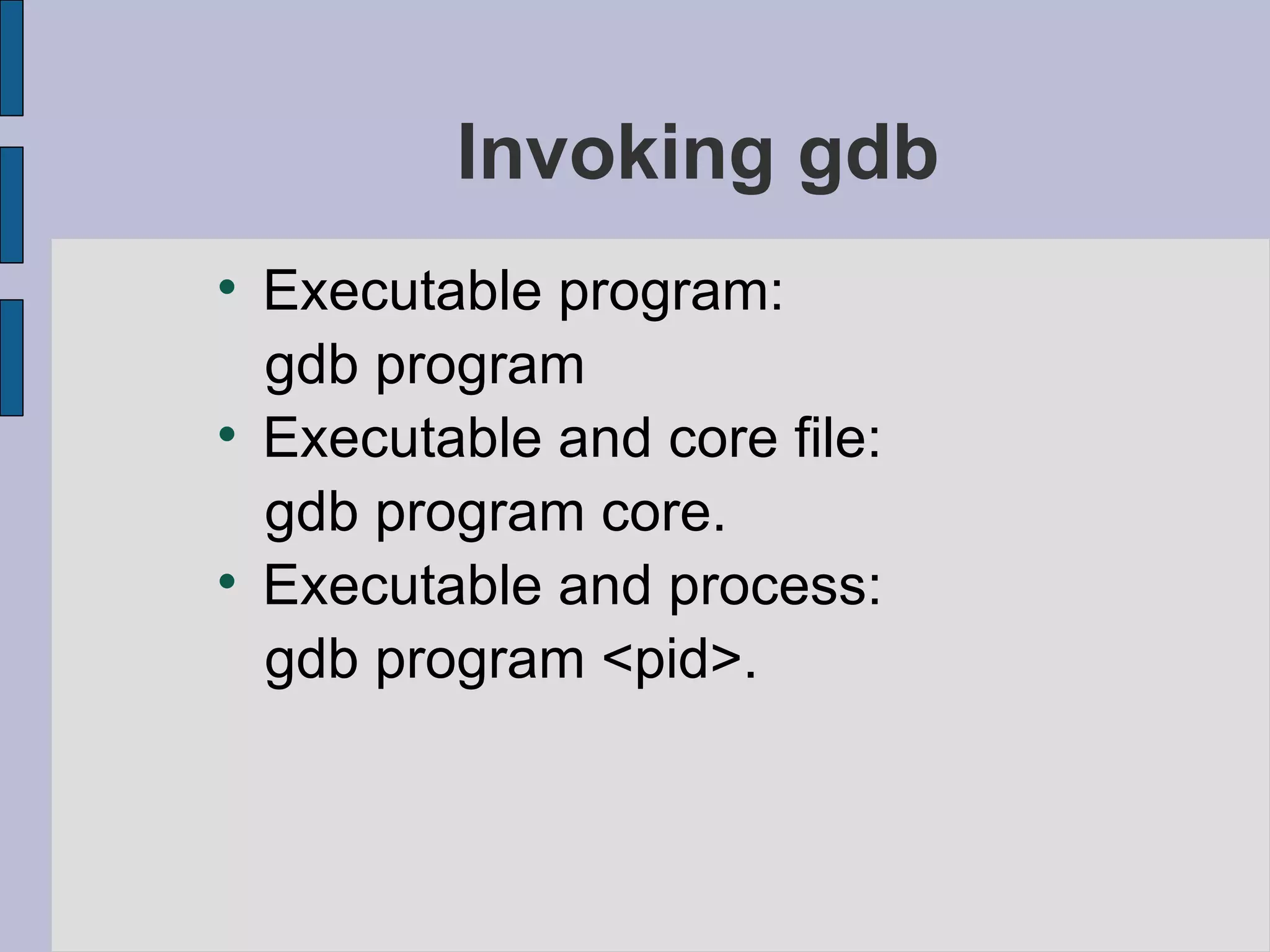 Invoking gdb

• Executable program:
gdb program
• Executable and core file:
gdb program core.
• Executable and process:
gdb program <pid>.